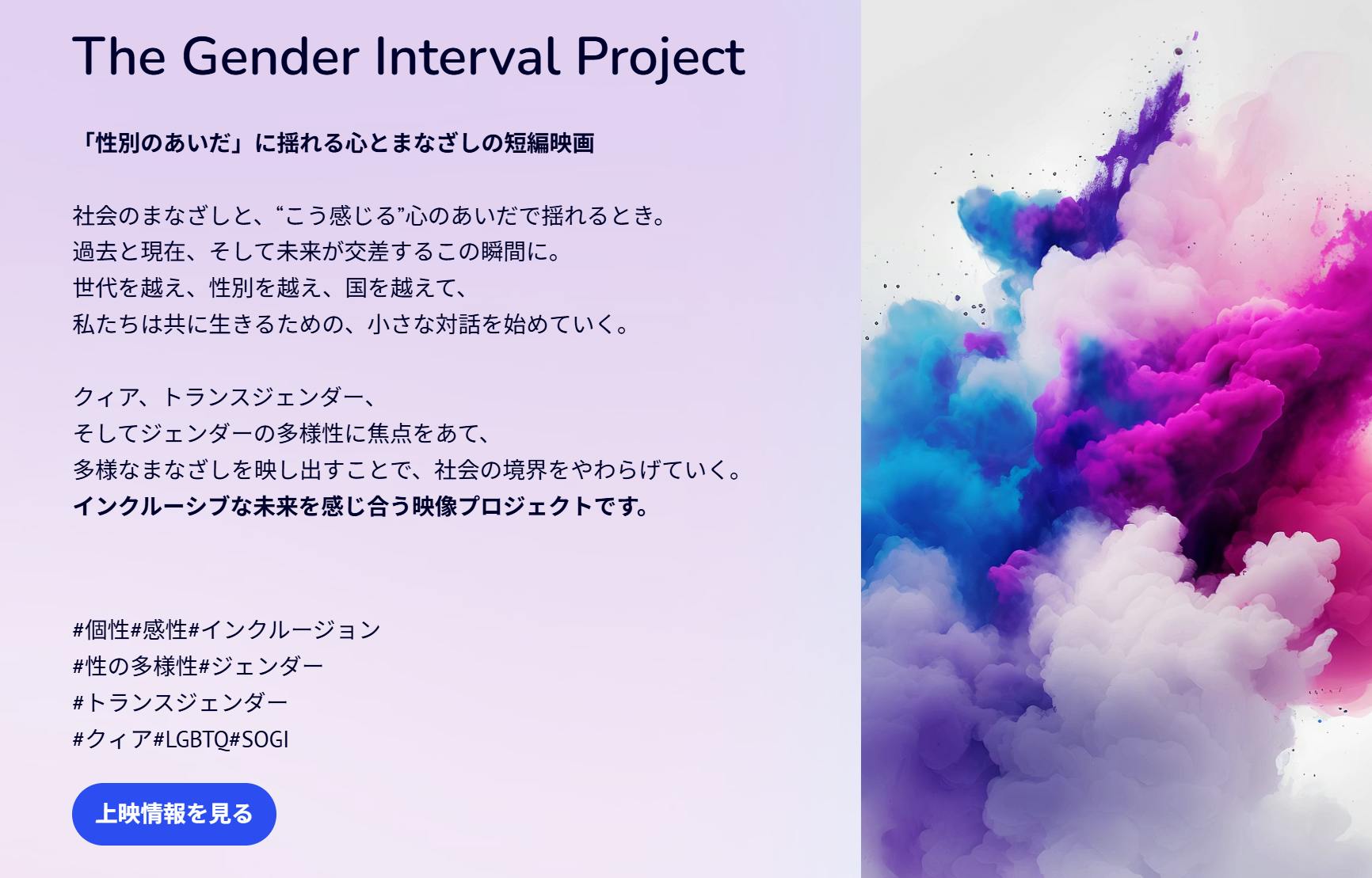 The Gender Interval Project

「性別のあいだ」に揺れる心とまなざしの短編映画

社会のまなざしと、“こう感じる”心のあいだで揺れるとき。
過去と現在、そして未来が交差するこの瞬間に。
世代を越え、性別を越え、国を越えて、
私たちは共に生きるための、小さな対話を始めていく。

クィア、トランスジェンダー、
そしてジェンダーの多様性に焦点をあて、
多様なまなざしを映し出すことで、社会の境界をやわらげていく。
インクルーシブな未来を感じ合う映像プロジェクトです。

#個性#感性#インクルージョン
#性の多様性#ジェンダー
#トランスジェンダー
#クィア#LGBTQ#SOGI

上映情報を見る